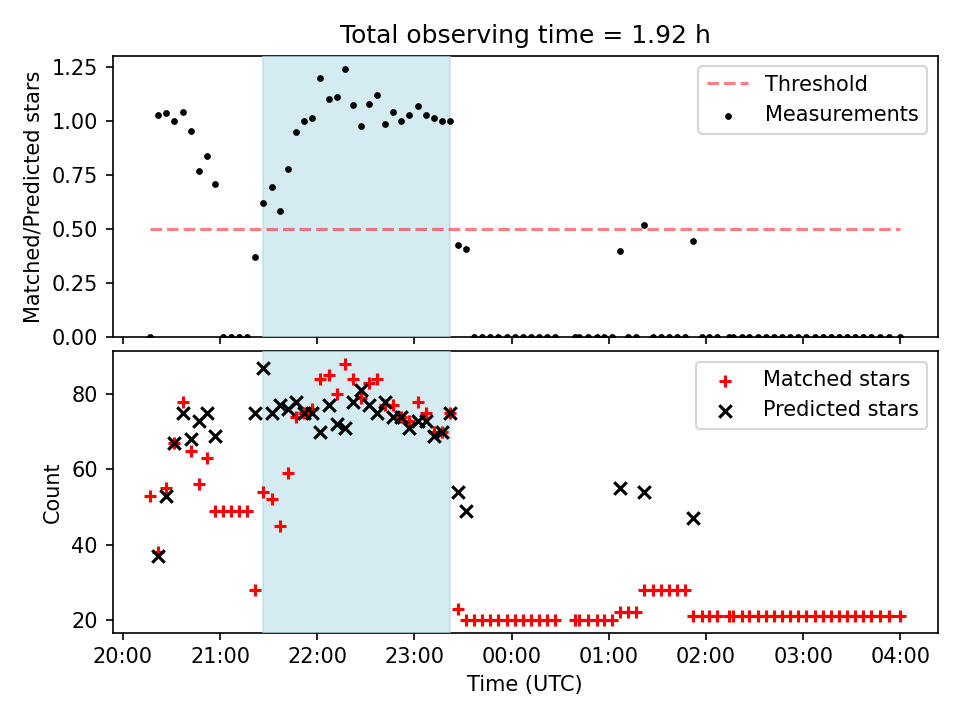 Total observing time = 1.92 h

Matched/Predicted stars

1.25
1.00
0.75
0.50
0.25
0.00

Threshold
Measurements

Count

80
60
40
20

Matched stars
Predicted stars

20:00 21:00 22:00 23:00 00:00 01:00 02:00 03:00 04:00

Time (UTC)